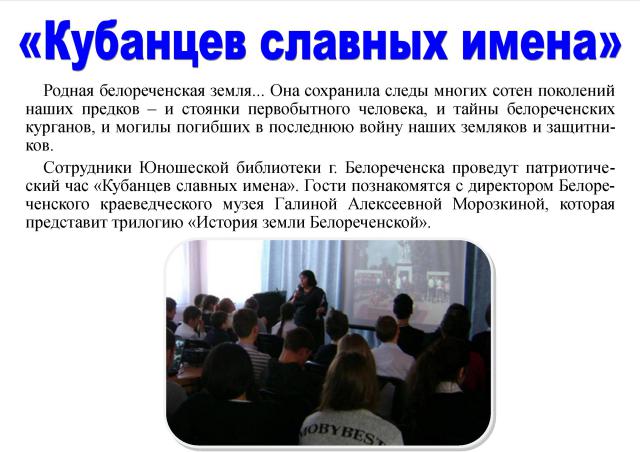 «Кубанцев славных имена»

Родная белореченская земля... Она сохранила следы многих сотен поколений наших предков – и стоянки первобытного человека, и тайны белореченских курганов, и могилы погибших в последнюю войну наших земляков и защитников.

Сотрудники Юношеской библиотеки г. Белореченска проведут патриотический час «Кубанцев славных имена». Гости познакомятся с директором Белореченского краеведческого музея Галиной Алексеевной Морозкиной, которая представит трилогию «История земли Белореченской».

MOBYBEST